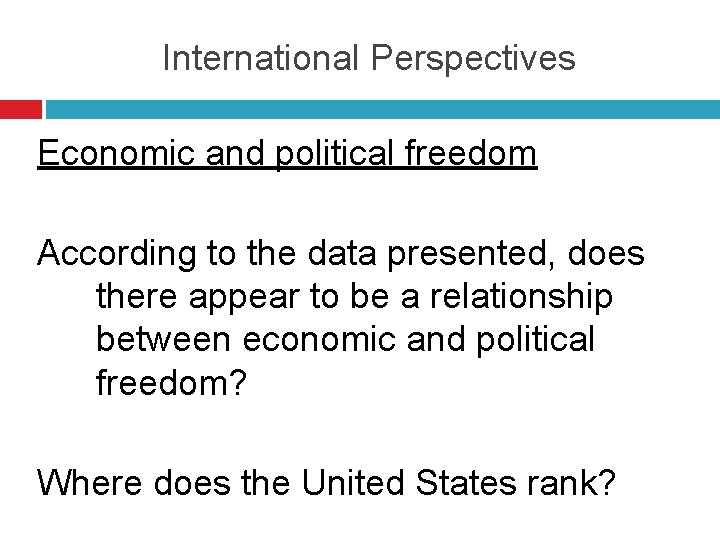 International Perspectives

Economic and political freedom

According to the data presented, does there appear to be a relationship between economic and political freedom?

Where does the United States rank?